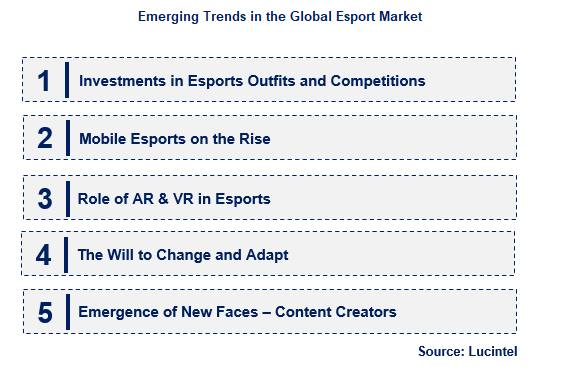 Emerging Trends in the Global Esport Market

1 Investments in Esports Outfits and Competitions

2 Mobile Esports on the Rise

3 Role of AR & VR in Esports

4 The Will to Change and Adapt

5 Emergence of New Faces – Content Creators

Source: Lucintel